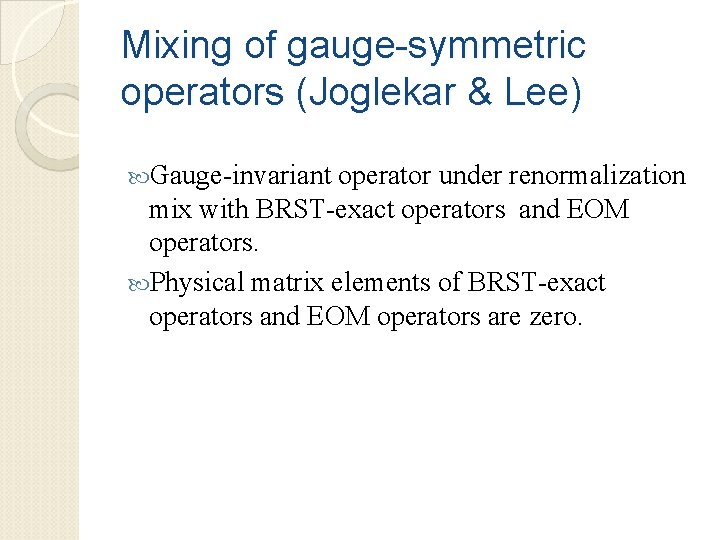 Mixing of gauge-symmetric operators (Joglekar & Lee)

Gauge-invariant operator under renormalization mix with BRST-exact operators and EOM operators.

Physical matrix elements of BRST-exact operators and EOM operators are zero.